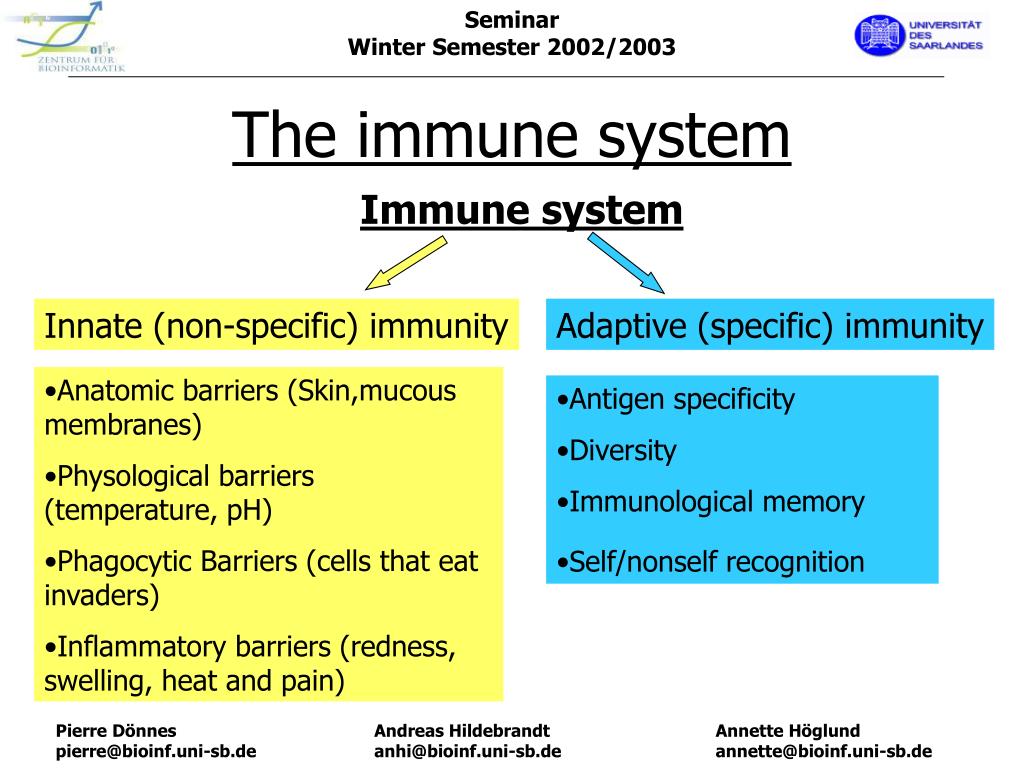 ZENTRUM FÜR BIOINFORMATIK

Seminar
Winter Semester 2002/2003

UNIVERSITÄT DES SAARLANDES

The immune system

Immune system

Innate (non-specific) immunity

•Anatomic barriers (Skin,mucous membranes)

•Physological barriers (temperature, pH)

•Phagocytic Barriers (cells that eat invaders)

•Inflammatory barriers (redness, swelling, heat and pain)

Adaptive (specific) immunity

•Antigen specificity

•Diversity

•Immunological memory

•Self/nonself recognition

Pierre Dönnes
pierre@bioinf.uni-sb.de

Andreas Hildebrandt
anhi@bioinf.uni-sb.de

Annette Höglund
annette@bioinf.uni-sb.de